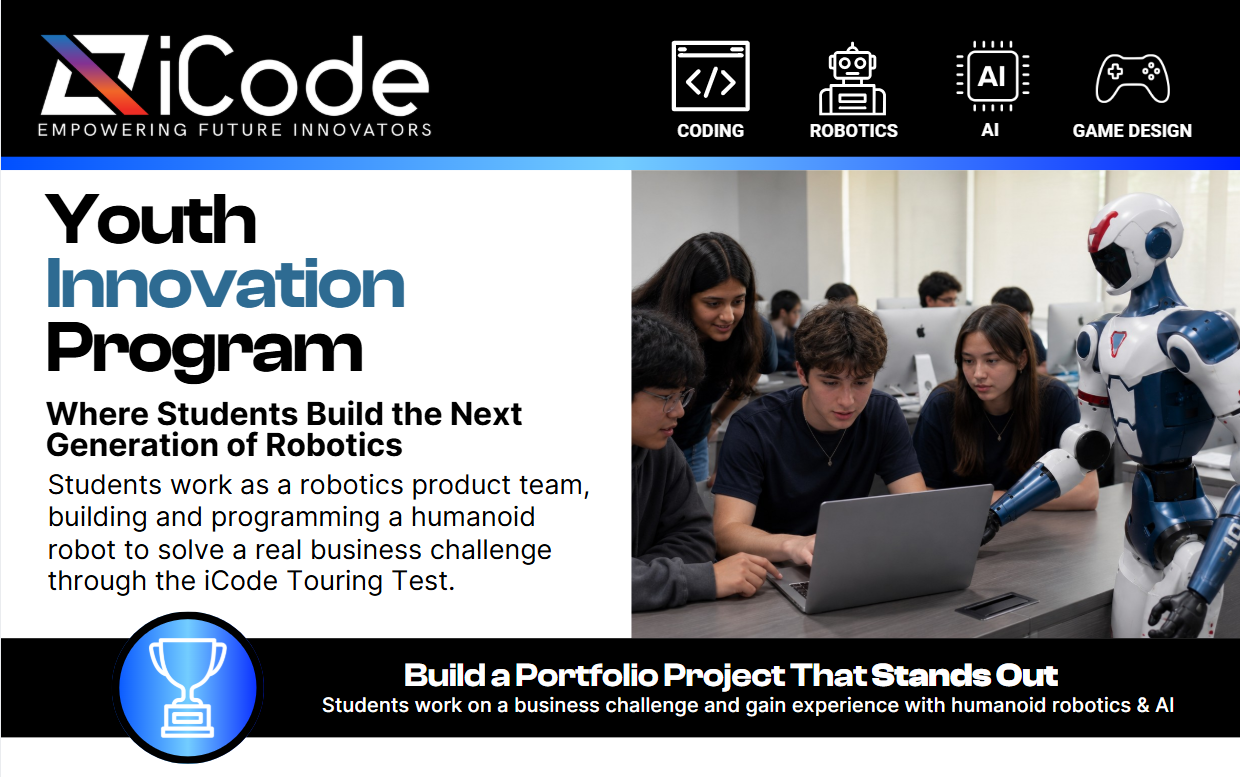 iCode
EMPOWERING FUTURE INNOVATORS

</>
CODING

ROBOTICS

AI
AI

GAME DESIGN

Youth Innovation Program

Where Students Build the Next Generation of Robotics

Students work as a robotics product team, building and programming a humanoid robot to solve a real business challenge through the iCode Touring Test.

Build a Portfolio Project That Stands Out
Students work on a business challenge and gain experience with humanoid robotics & AI